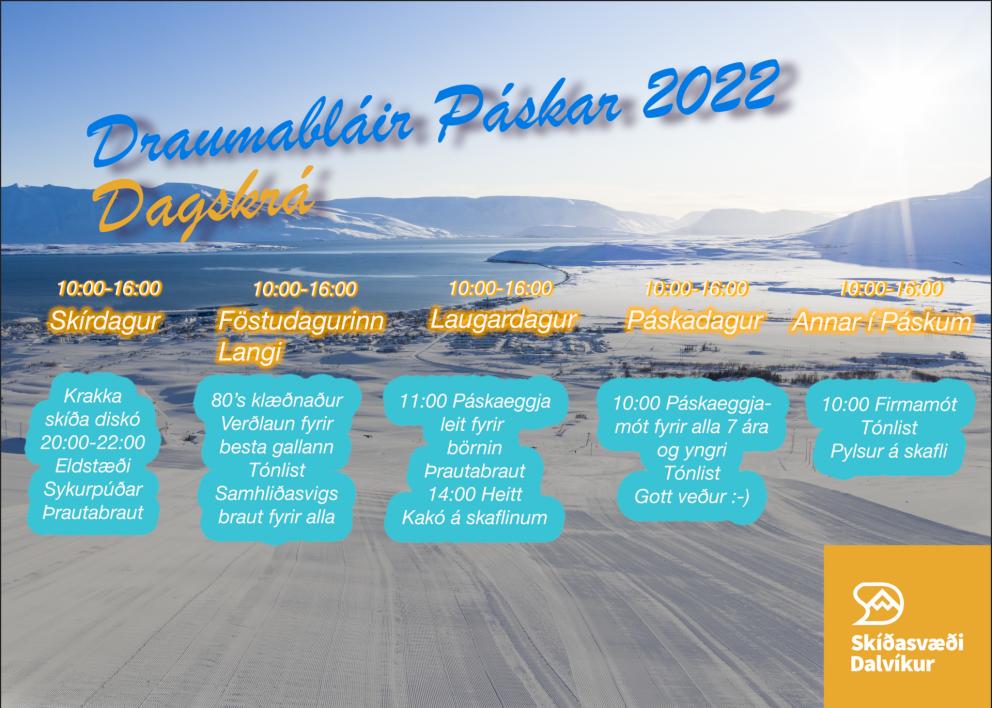 Draumabláir Páskar 2022
Dagskrá

10:00-16:00
Skírdagur

Krakka skíða diskó 20:00-22:00
Eldstæði
Sykurpúðar
Þrautabraut

10:00-16:00
Föstudagurinn Langi

80's klæðnaður
Verðlaun fyrir besta gallann
Tónlist
Samhliðasvigs braut fyrir alla

10:00-16:00
Laugardagur

11:00 Páskaeggja leit fyrir börnin
Þrautabraut
14:00 Heitt Kakó á skaflinum

10:00-16:00
Páskadagur

10:00 Páskaeggjamót fyrir alla 7 ára og yngri
Tónlist
Gott veður :-)

10:00-16:00
Annar í Páskum

10:00 Firmamót
Tónlist
Pylsur á skafli

Skíðasvæði Dalvíkur